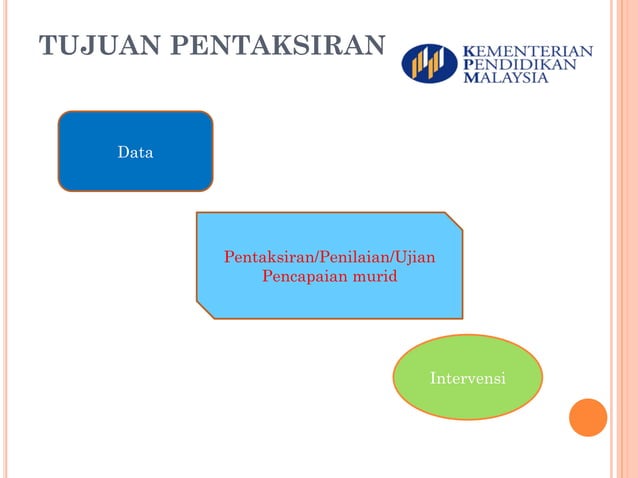 TUJUAN PENTAKSIRAN

KEMENTERIAN
PENDIDIKAN
MALAYSIA

Data

Pentaksiran/Penilaian/Ujian
Pencapaian murid

Intervensi